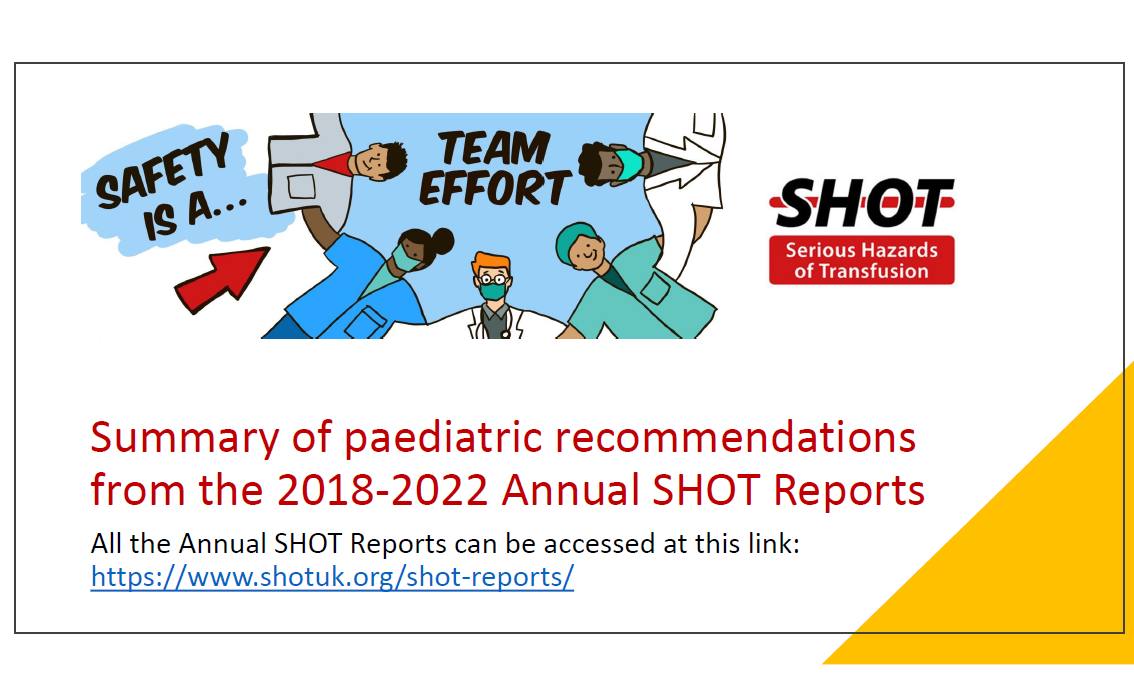 SAFETY IS A...

TEAM EFFORT

SHOT
Serious Hazards of Transfusion

Summary of paediatric recommendations from the 2018-2022 Annual SHOT Reports

All the Annual SHOT Reports can be accessed at this link: https://www.shotuk.org/shot-reports/